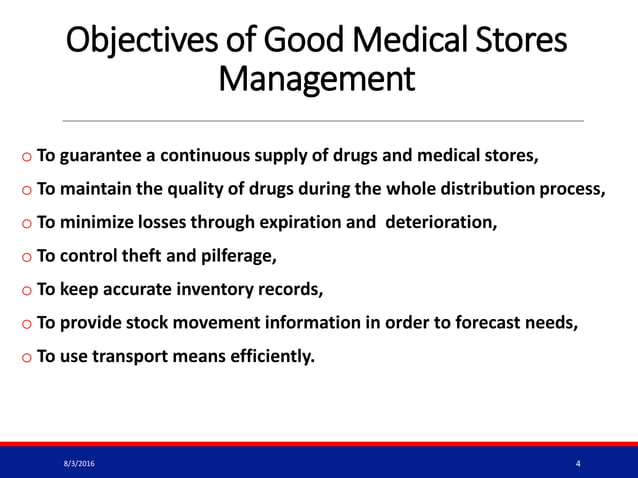 Objectives of Good Medical Stores Management

o To guarantee a continuous supply of drugs and medical stores,
o To maintain the quality of drugs during the whole distribution process,
o To minimize losses through expiration and deterioration,
o To control theft and pilferage,
o To keep accurate inventory records,
o To provide stock movement information in order to forecast needs,
o To use transport means efficiently.

8/3/2016

4